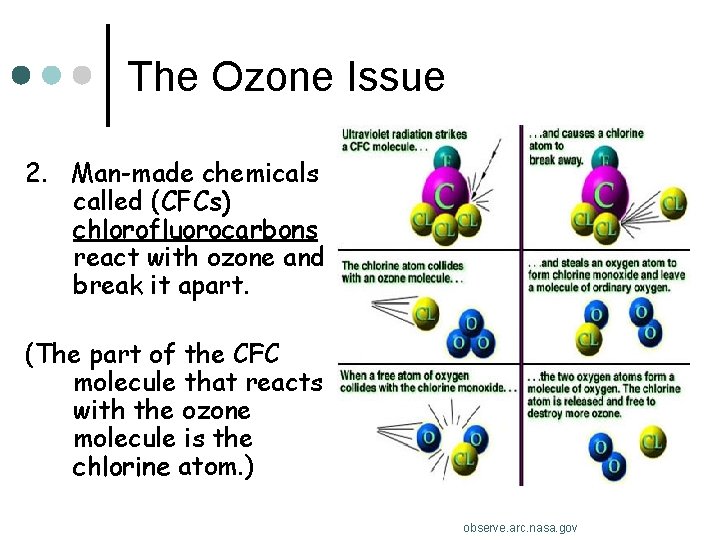 The Ozone Issue

2. Man-made chemicals called (CFCs) chlorofluorocarbons react with ozone and break it apart.

(The part of the CFC molecule that reacts with the ozone molecule is the chlorine atom.)

Ultraviolet radiation strikes a CFC molecule. . .

F

C

CL CL CL

. . .and causes a chlorine atom to break away.

F

C

CL CL CL

The chlorine atom collides with an ozone molecule. . .

CL

O O O

. . .and steals an oxygen atom to form chlorine monoxide and leave a molecule of ordinary oxygen.

O CL O O

When a free atom of oxygen collides with the chlorine monoxide. . .

O O CL

. . .the two oxygen atoms form a molecule of oxygen. The chlorine atom is released and free to destroy more ozone.

O O CL

observe.arc.nasa.gov